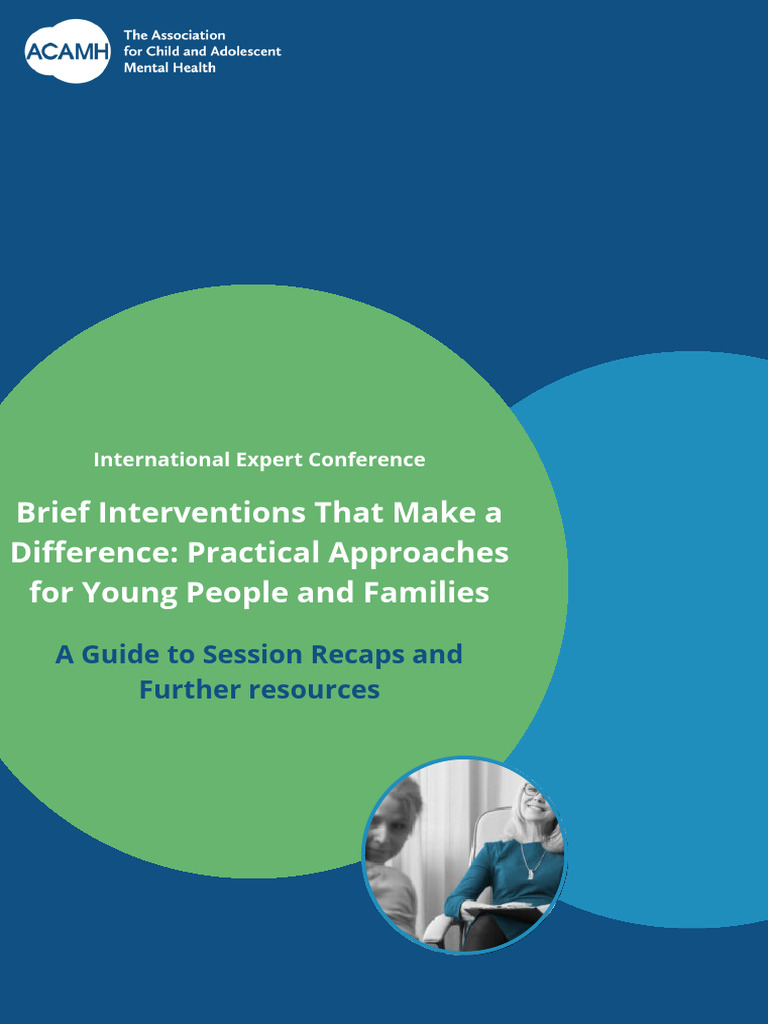 ACAMH The Association for Child and Adolescent Mental Health

International Expert Conference

Brief Interventions That Make a Difference: Practical Approaches for Young People and Families

A Guide to Session Recaps and Further resources